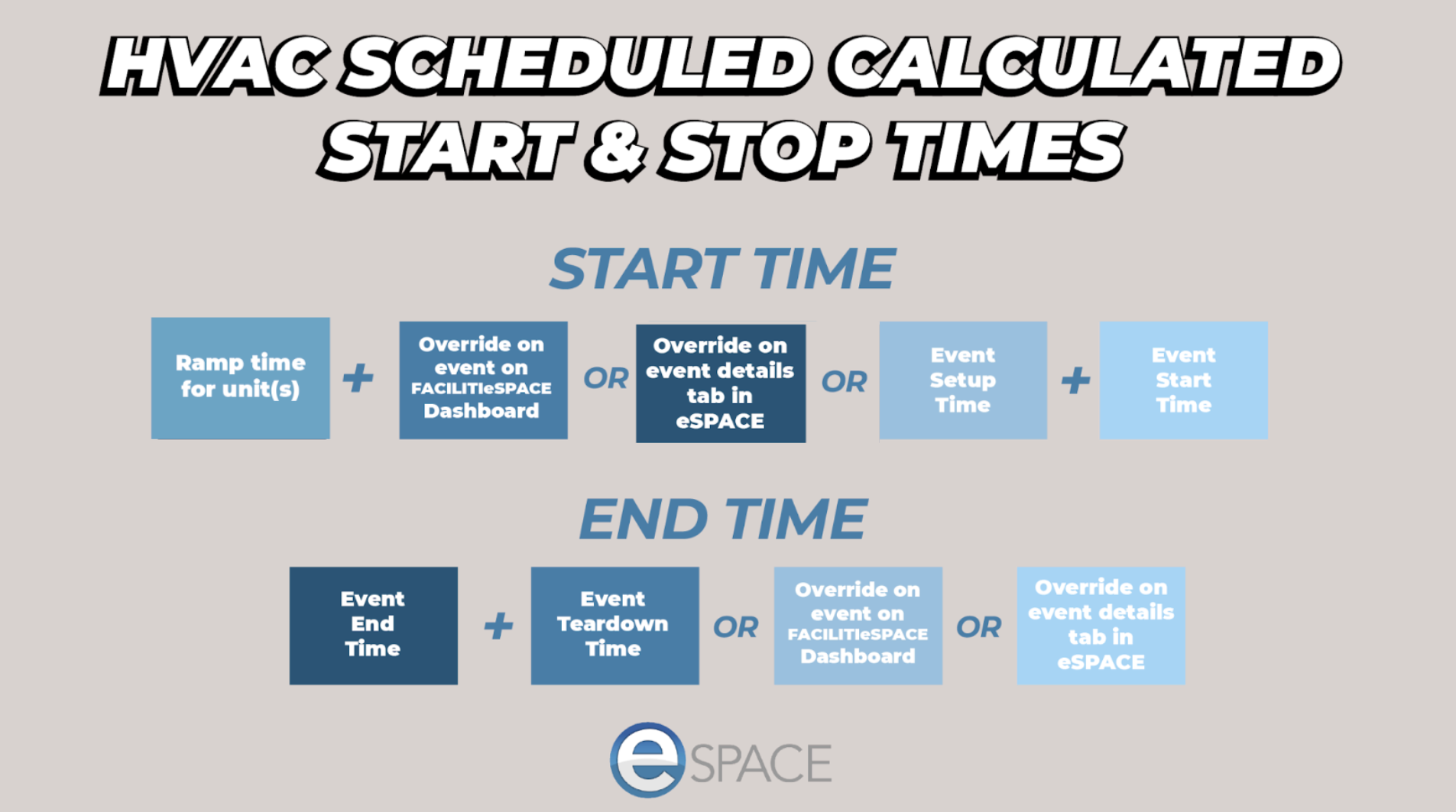 HVAC SCHEDULED CALCULATED START & STOP TIMES

START TIME

Ramp time for unit(s) + Override on event on FACILITIeSPACE Dashboard OR Override on event details tab in eSPACE OR Event Setup Time + Event Start Time

END TIME

Event End Time + Event Teardown Time OR Override on event on FACILITIeSPACE Dashboard OR Override on event details tab in eSPACE

eSPACE